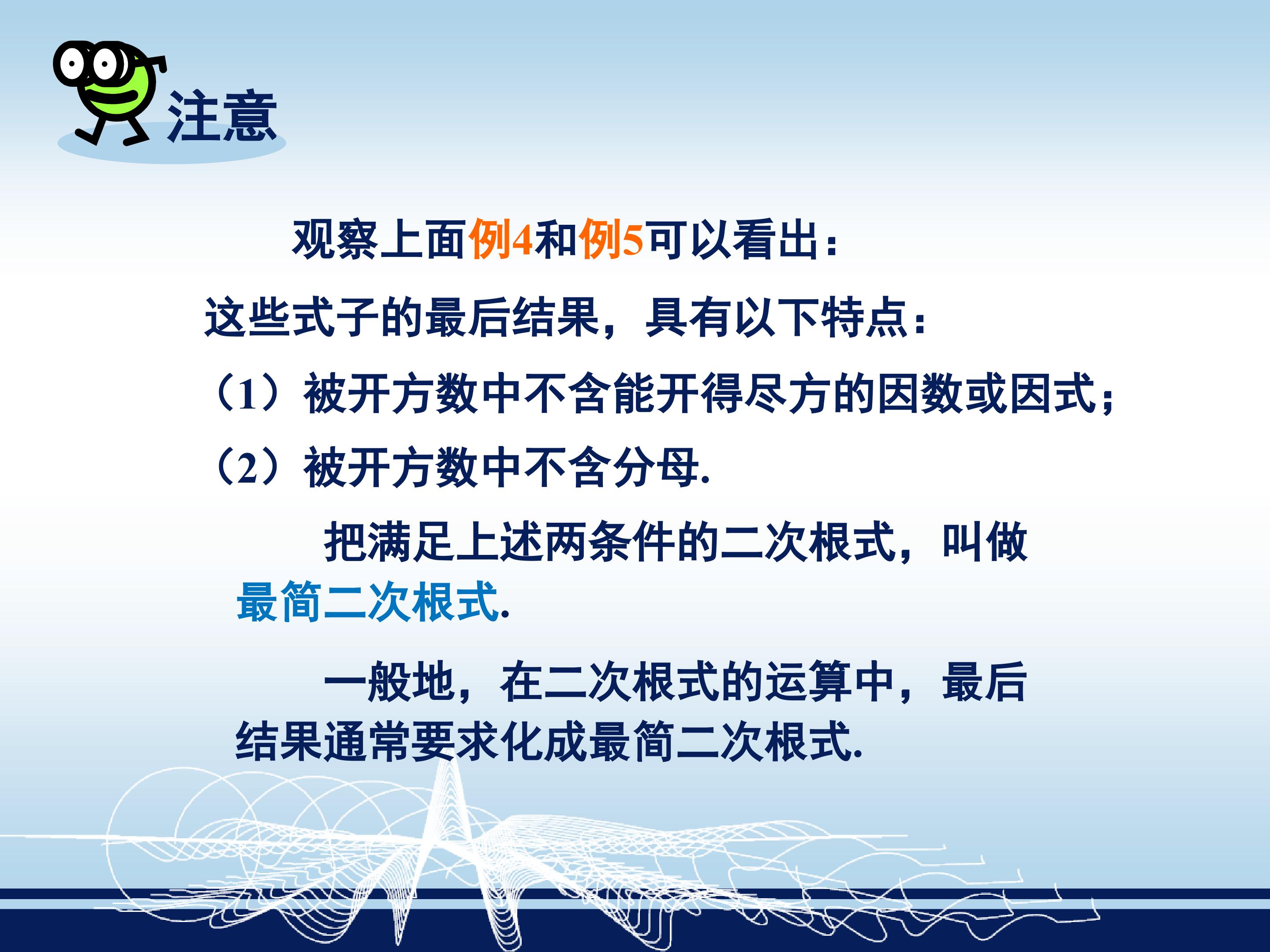 注意

观察上面例4和例5可以看出：

这些式子的最后结果，具有以下特点：

（1）被开方数中不含能开得尽方的因数或因式；

（2）被开方数中不含分母.

把满足上述两条件的二次根式，叫做最简二次根式.

一般地，在二次根式的运算中，最后结果通常要求化成最简二次根式.